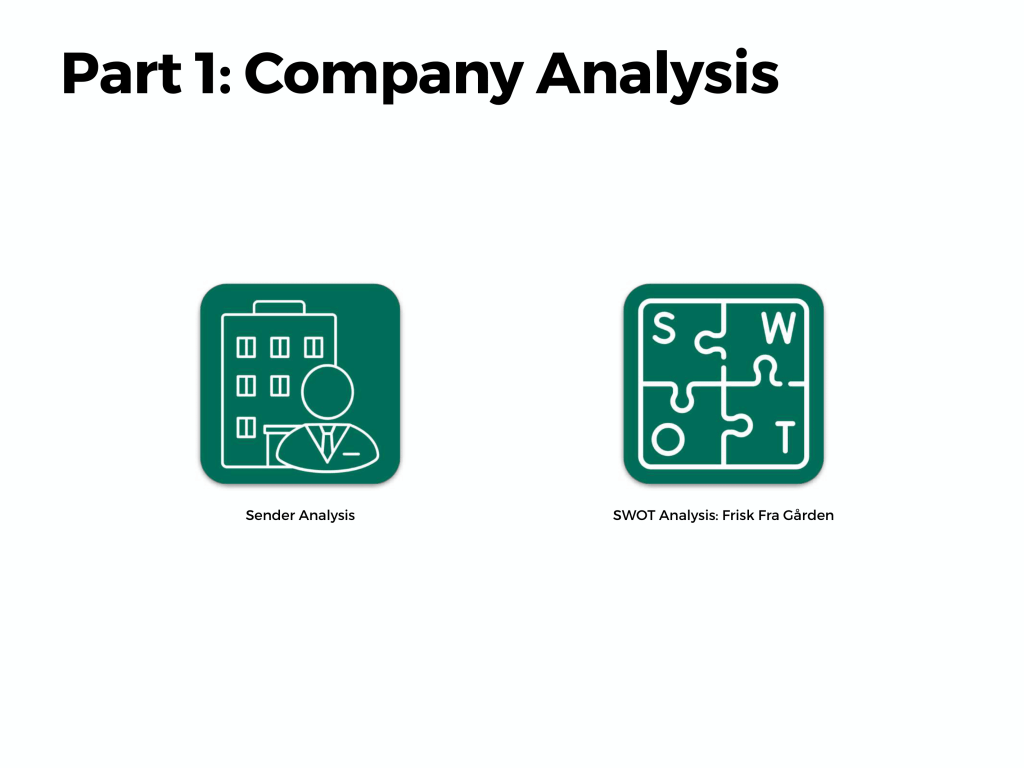 Part 1: Company Analysis

Sender Analysis

S W O T

SWOT Analysis: Frisk Fra Gården